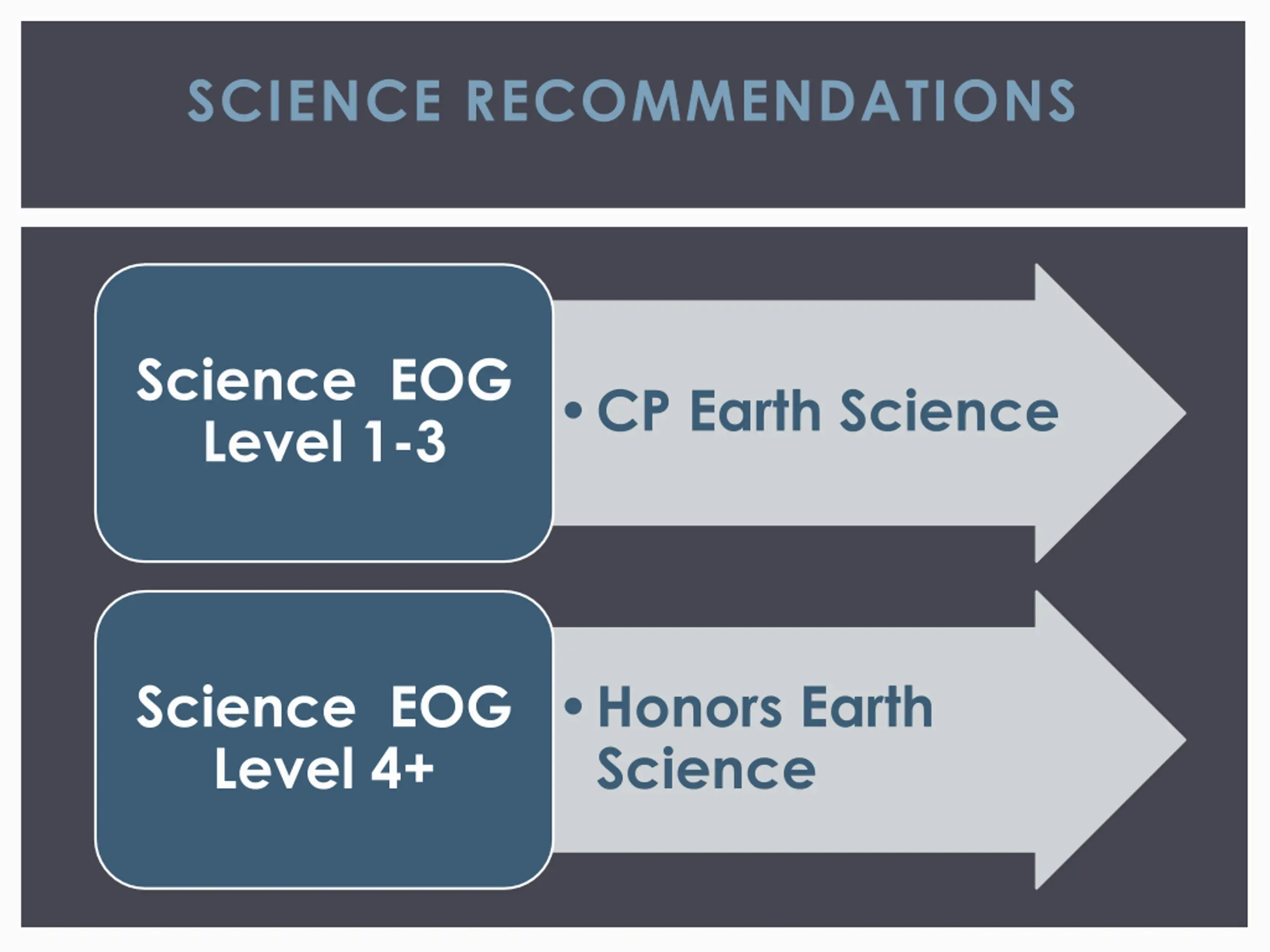 SCIENCE RECOMMENDATIONS

Science EOG Level 1-3

• CP Earth Science

Science EOG Level 4+

• Honors Earth Science